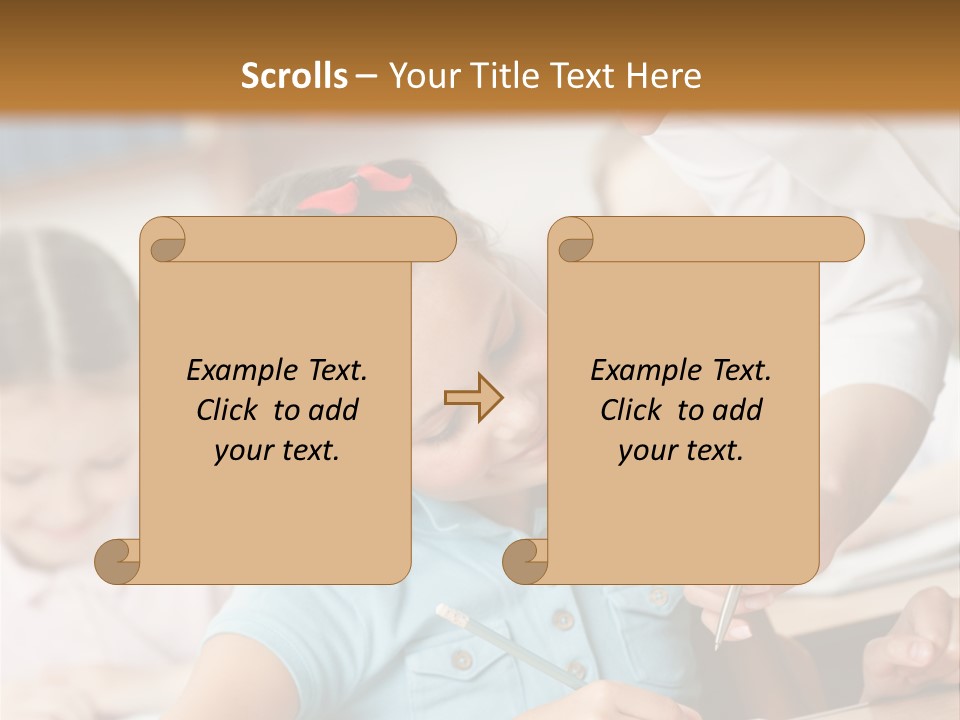 Scrolls – Your Title Text Here

Example Text. Click to add your text.

Example Text. Click to add your text.